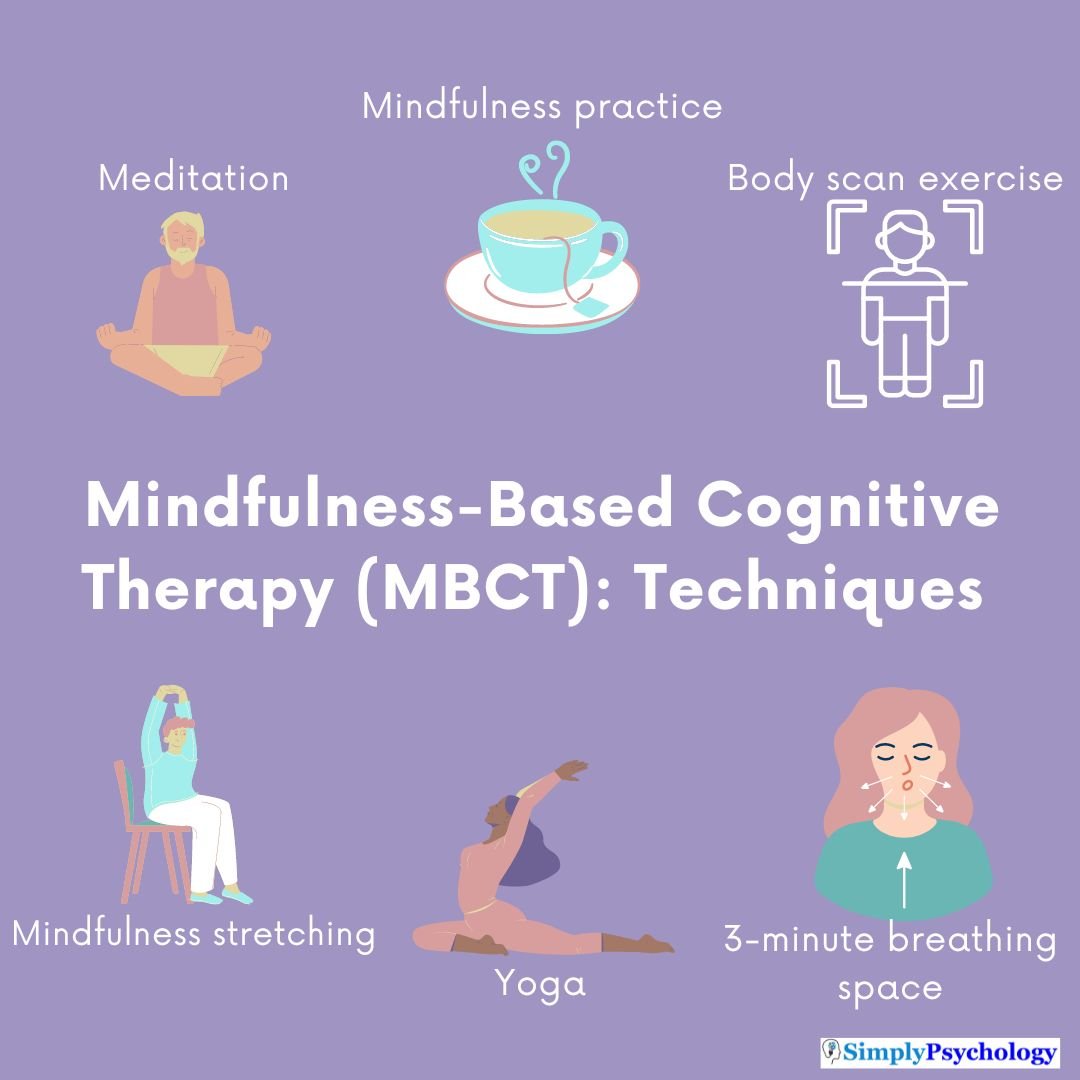 Mindfulness practice

Meditation

Body scan exercise

Mindfulness-Based Cognitive Therapy (MBCT): Techniques

Mindfulness stretching

Yoga

3-minute breathing space

SimplyPsychology